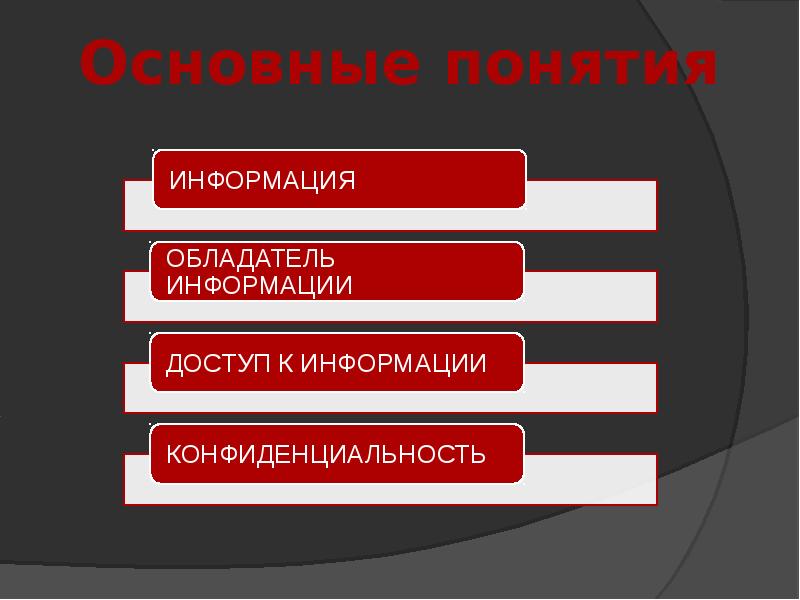 Основные понятия

ИНФОРМАЦИЯ

ОБЛАДАТЕЛЬ ИНФОРМАЦИИ

ДОСТУП К ИНФОРМАЦИИ

КОНФИДЕНЦИАЛЬНОСТЬ